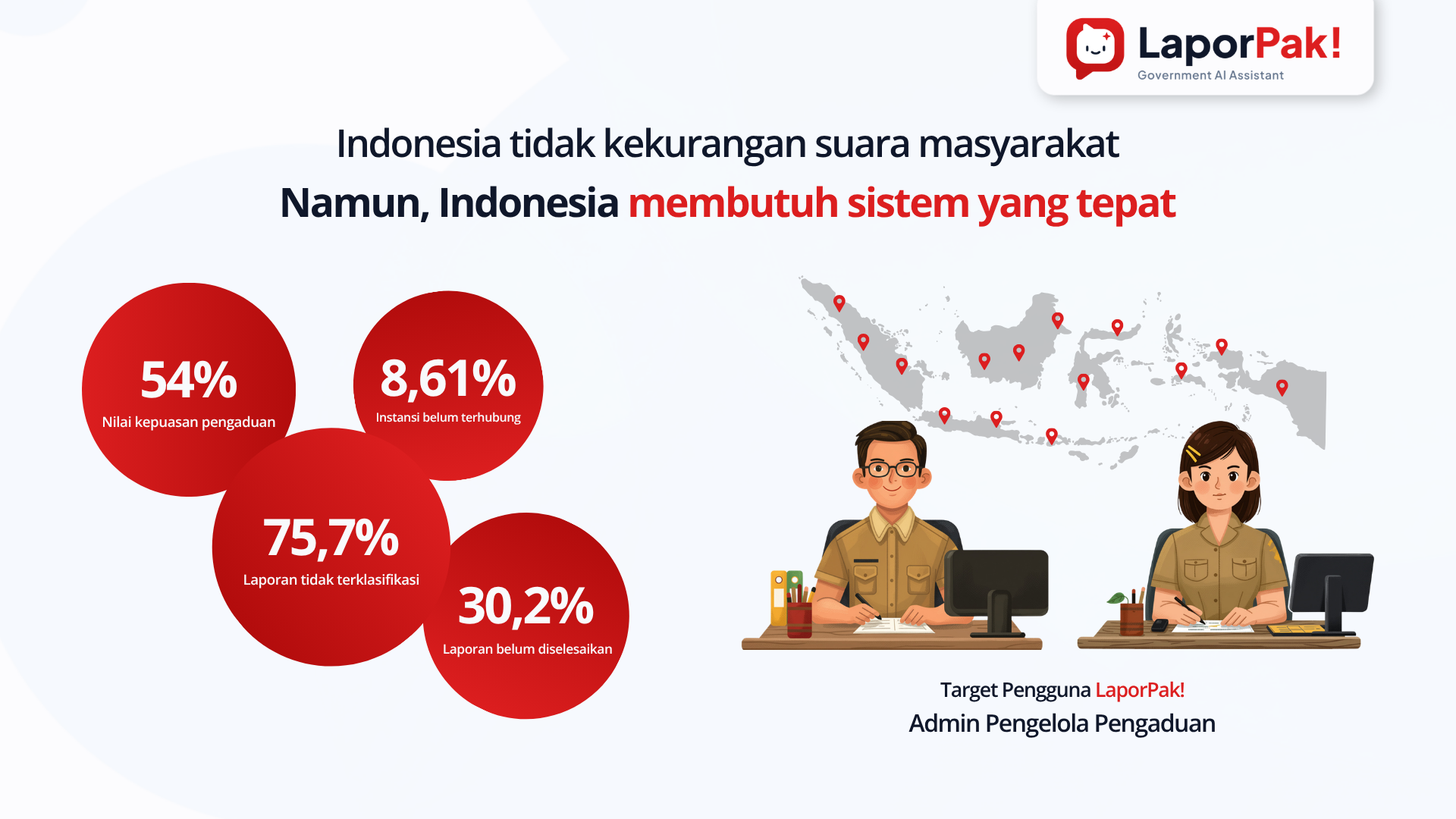 LaporPak!
Government AI Assistant

Indonesia tidak kekurangan suara masyarakat
Namun, Indonesia membutuh sistem yang tepat

54%
Nilai kepuasan pengaduan

8,61%
Instansi belum terhubung

75,7%
Laporan tidak terklasifikasi

30,2%
Laporan belum diselesaikan

Target Pengguna LaporPak!
Admin Pengelola Pengaduan